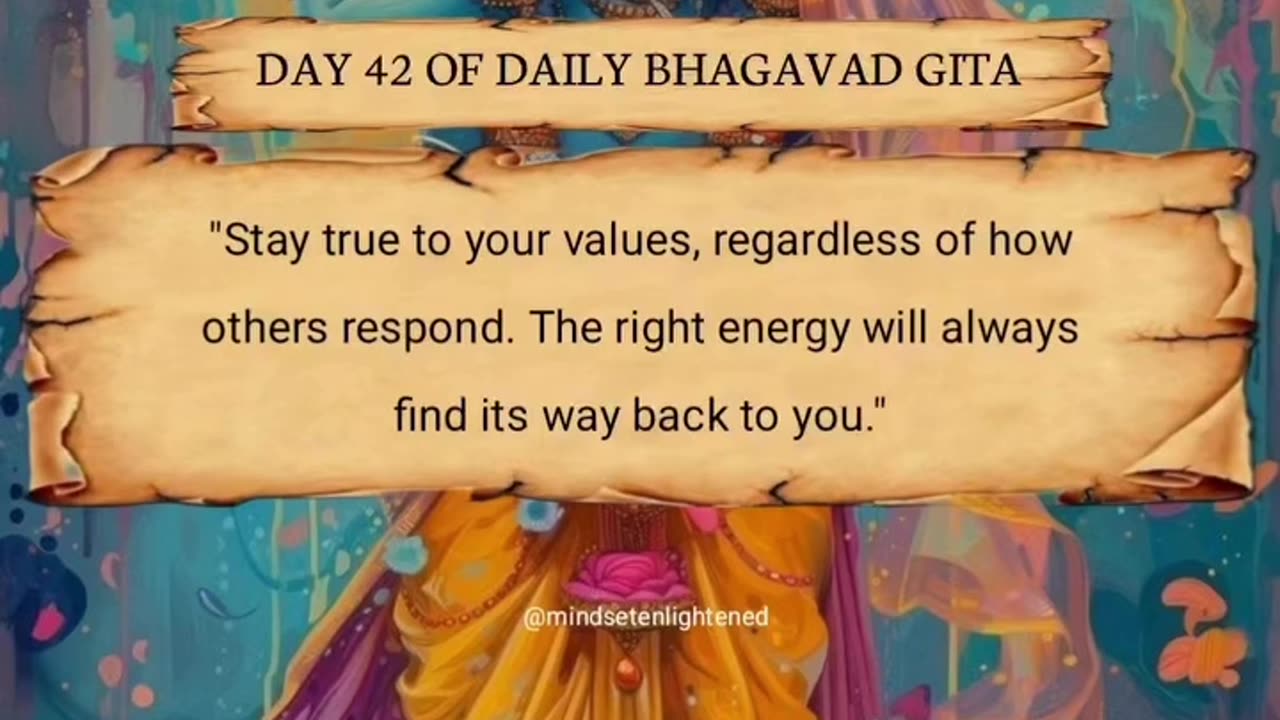 DAY 42 OF DAILY BHAGAVAD GITA

"Stay true to your values, regardless of how others respond. The right energy will always find its way back to you."

@mindsetenlightened